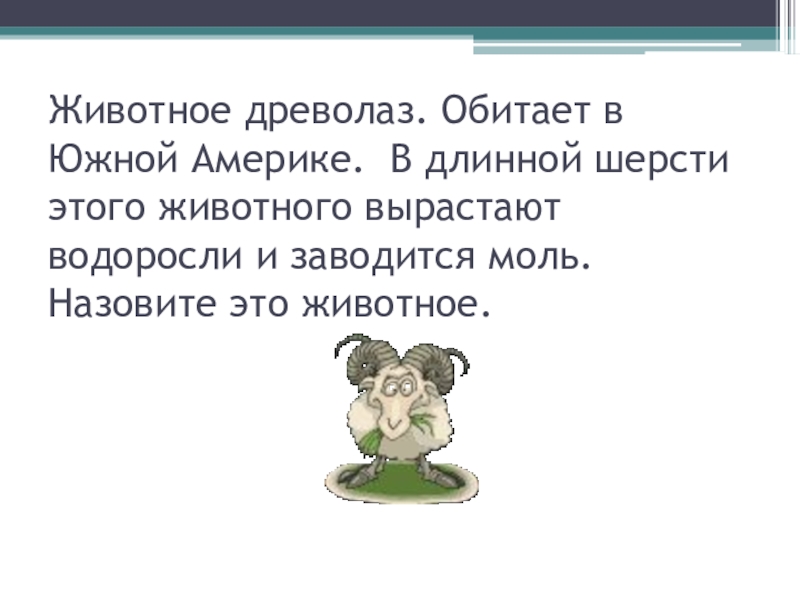 Животное древолаз. Обитает в Южной Америке.  В длинной шерсти этого животного вырастают водоросли и заводится моль. Назовите это животное.